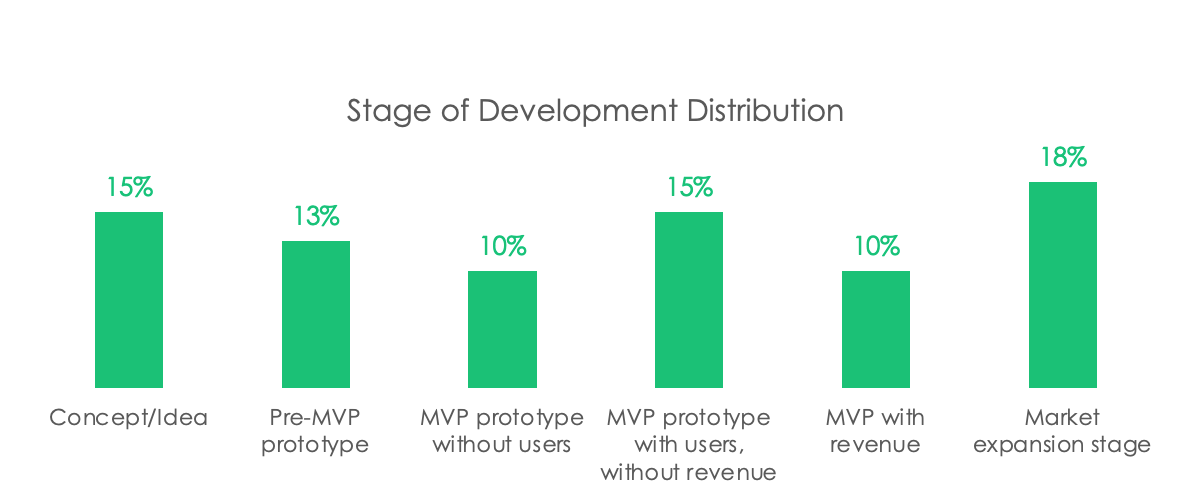 Stage of Development Distribution

15%
13%
10%
15%
10%
18%

Concept/Idea
Pre-MVP prototype
MVP prototype without users
MVP prototype with users, without revenue
MVP with revenue
Market expansion stage